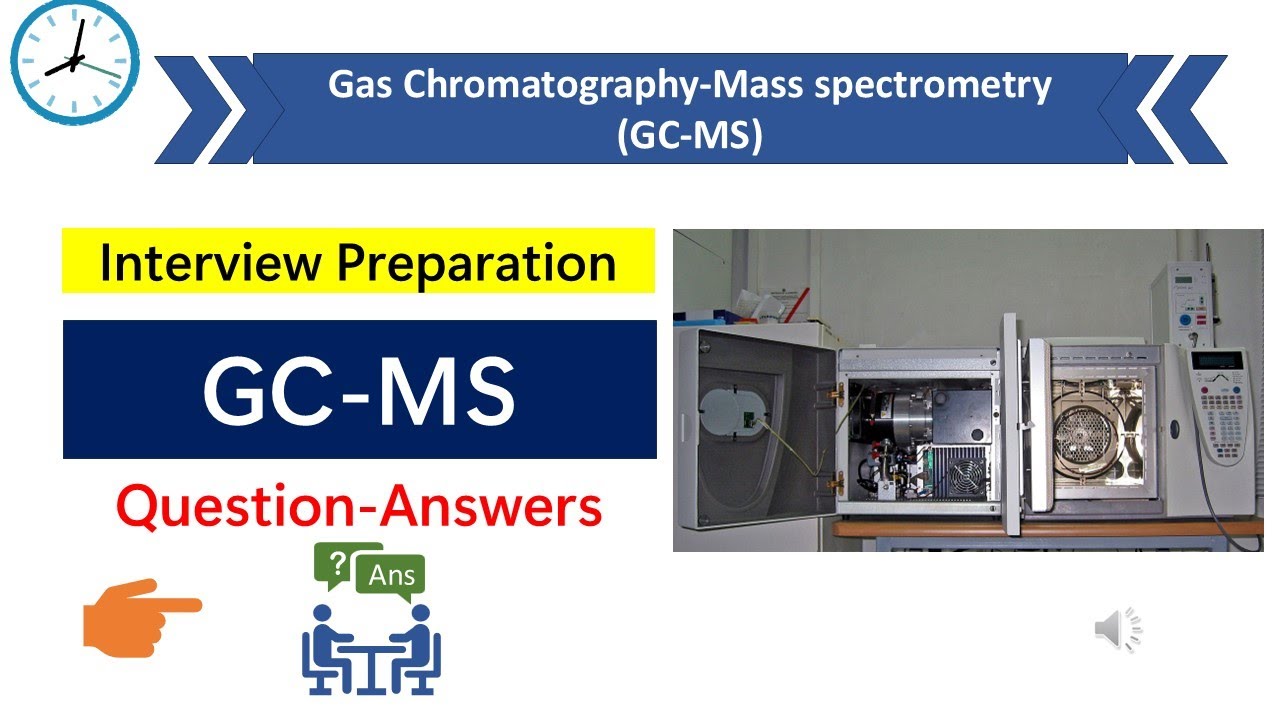 Gas Chromatography-Mass spectrometry (GC-MS)

Interview Preparation

GC-MS

Question-Answers

?

Ans